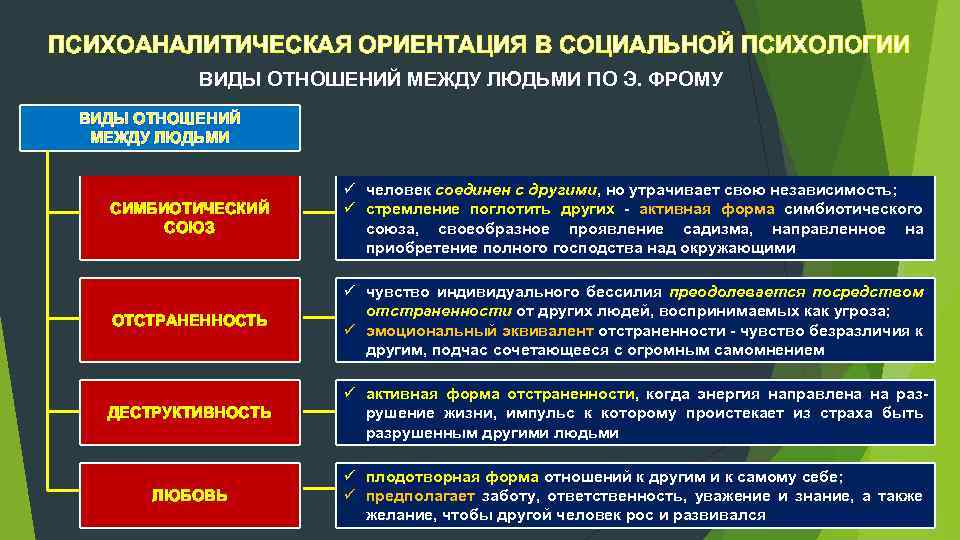 ПСИХОАНАЛИТИЧЕСКАЯ ОРИЕНТАЦИЯ В СОЦИАЛЬНОЙ ПСИХОЛОГИИ

ВИДЫ ОТНОШЕНИЙ МЕЖДУ ЛЮДЬМИ ПО Э. ФРОМУ

ВИДЫ ОТНОШЕНИЙ МЕЖДУ ЛЮДЬМИ

СИМБИОТИЧЕСКИЙ СОЮЗ

✓ человек соединен с другими, но утрачивает свою независимость;
✓ стремление поглотить других - активная форма симбиотического союза, своеобразное проявление садизма, направленное на приобретение полного господства над окружающими

ОТСТРАНЕННОСТЬ

✓ чувство индивидуального бессилия преодолевается посредством отстраненности от других людей, воспринимаемых как угроза;
✓ эмоциональный эквивалент отстраненности - чувство безразличия к другим, подчас сочетающееся с огромным самомнением

ДЕСТРУКТИВНОСТЬ

✓ активная форма отстраненности, когда энергия направлена на разрушение жизни, импульс к которому проистекает из страха быть разрушенным другими людьми

ЛЮБОВЬ

✓ плодотворная форма отношений к другим и к самому себе;
✓ предполагает заботу, ответственность, уважение и знание, а также желание, чтобы другой человек рос и развивался